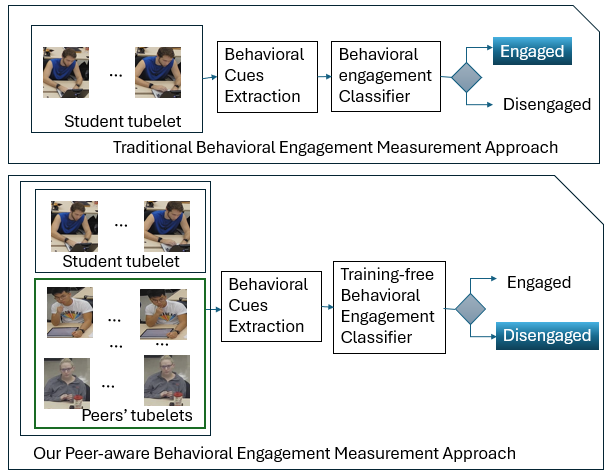 ...

Student tubelet

Behavioral Cues Extraction

Behavioral engagement Classifier

Engaged

Disengaged

Traditional Behavioral Engagement Measurement Approach

...

Student tubelet

...

...

...

...

Peers' tubelets

Behavioral Cues Extraction

Training-free Behavioral Engagement Classifier

Engaged

Disengaged

Our Peer-aware Behavioral Engagement Measurement Approach